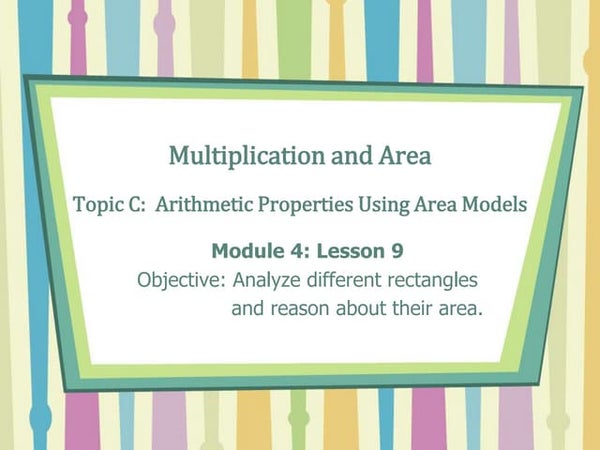 Multiplication and Area

Topic C:  Arithmetic Properties Using Area Models

Module 4: Lesson 9

Objective: Analyze different rectangles and reason about their area.